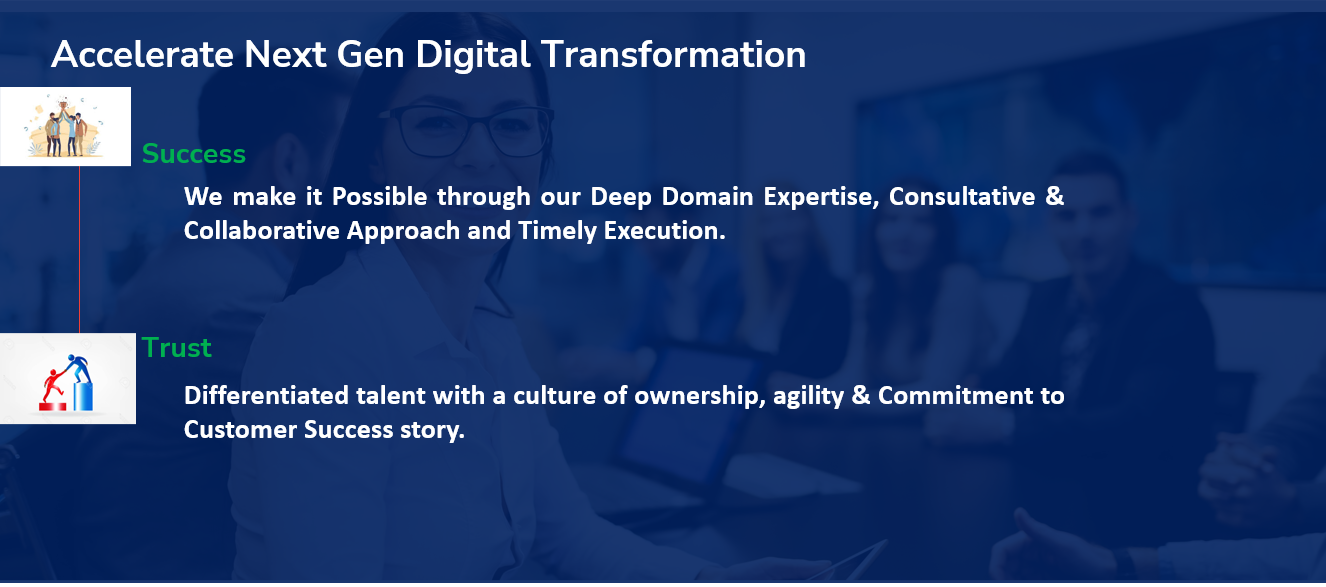 Accelerate Next Gen Digital Transformation

Success

We make it Possible through our Deep Domain Expertise, Consultative & Collaborative Approach and Timely Execution.

Trust

Differentiated talent with a culture of ownership, agility & Commitment to Customer Success story.